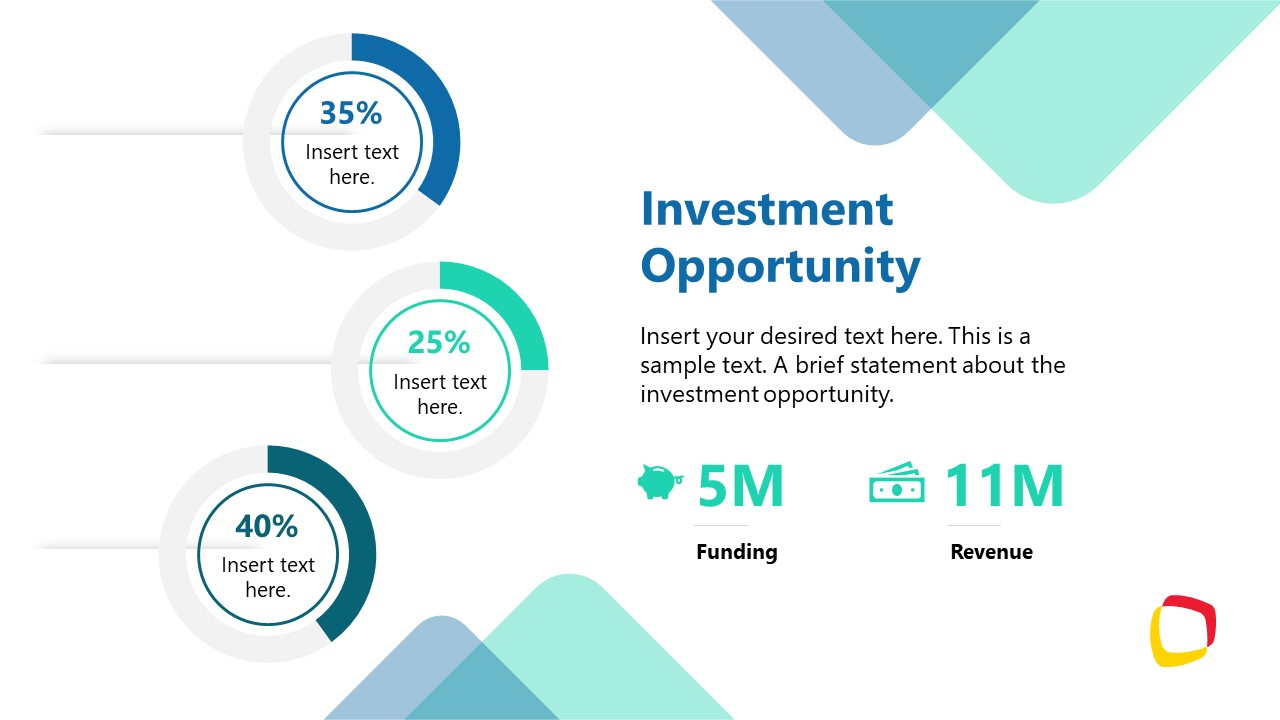 35%
Insert text here.

25%
Insert text here.

40%
Insert text here.

Investment Opportunity

Insert your desired text here. This is a sample text. A brief statement about the investment opportunity.

5M
Funding

11M
Revenue